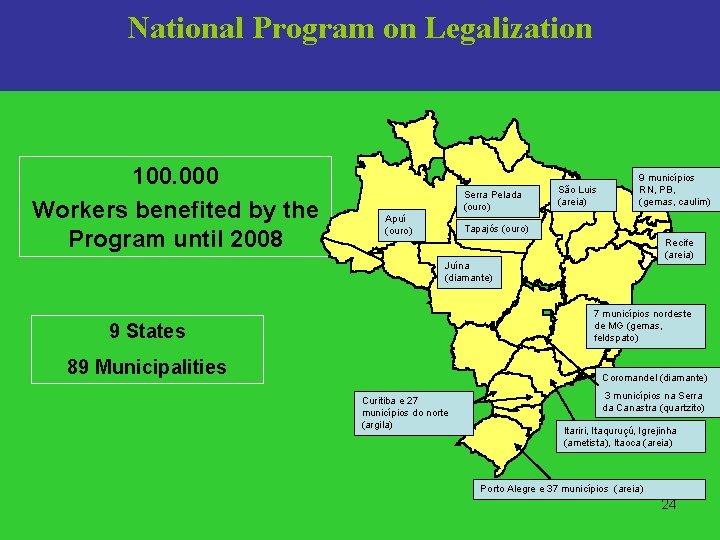 National Program on Legalization

100.000
Workers benefited by the Program until 2008

9 States
89 Municipalities

Apuí (ouro)

Serra Pelada (ouro)

Tapajós (ouro)

São Luis (areia)

9 municípios RN, PB, (gemas, caulim)

Recife (areia)

Juína (diamante)

7 municípios nordeste de MG (gemas, feldspato)

Coromandel (diamante)

3 municípios na Serra da Canastra (quartzito)

Curitiba e 27 municípios do norte (argila)

Itariri, Itaquruçú, Igrejinha (ametista), Itaoca (areia)

Porto Alegre e 37 municípios (areia)

24